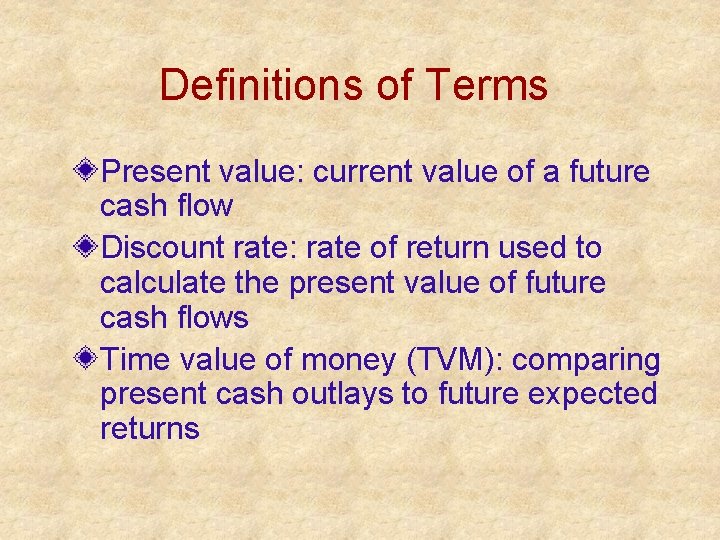 Definitions of Terms

Present value: current value of a future cash flow

Discount rate: rate of return used to calculate the present value of future cash flows

Time value of money (TVM): comparing present cash outlays to future expected returns